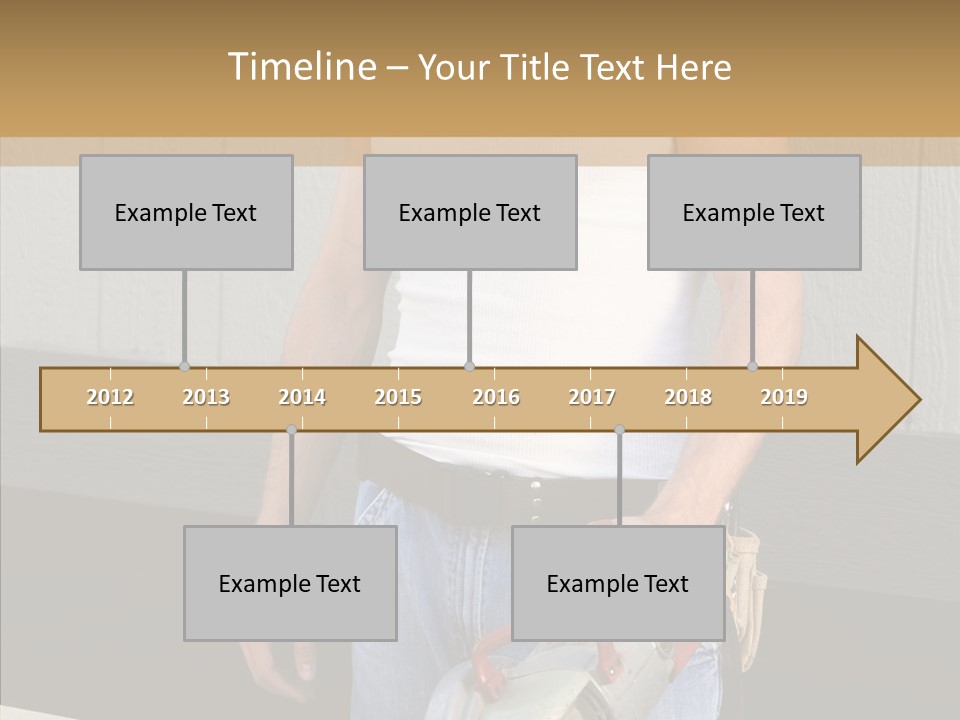 Timeline – Your Title Text Here

Example Text

Example Text

Example Text

2012 2013 2014 2015 2016 2017 2018 2019

Example Text

Example Text